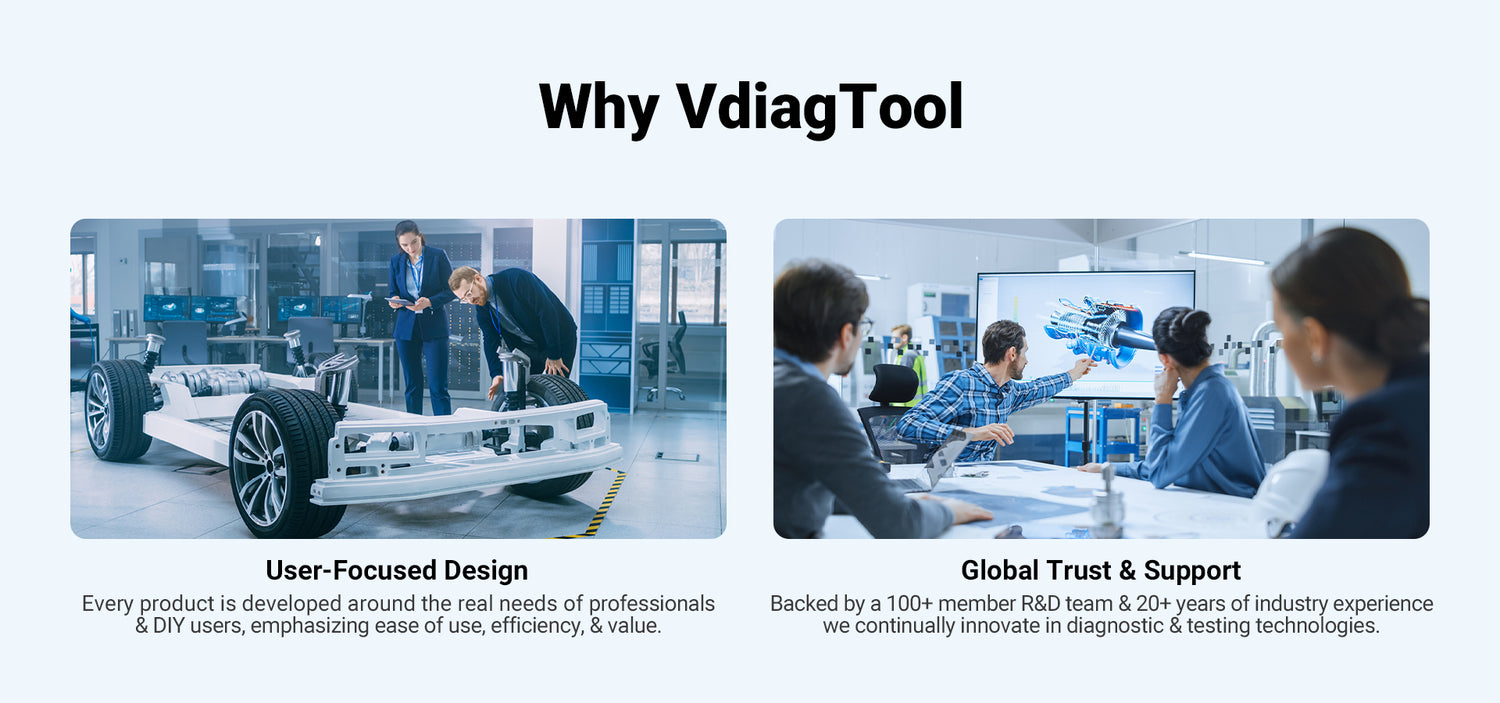 Why VdiagTool

User-Focused Design

Every product is developed around the real needs of professionals & DIY users, emphasizing ease of use, efficiency, & value.

Global Trust & Support

Backed by a 100+ member R&D team & 20+ years of industry experience we continually innovate in diagnostic & testing technologies.